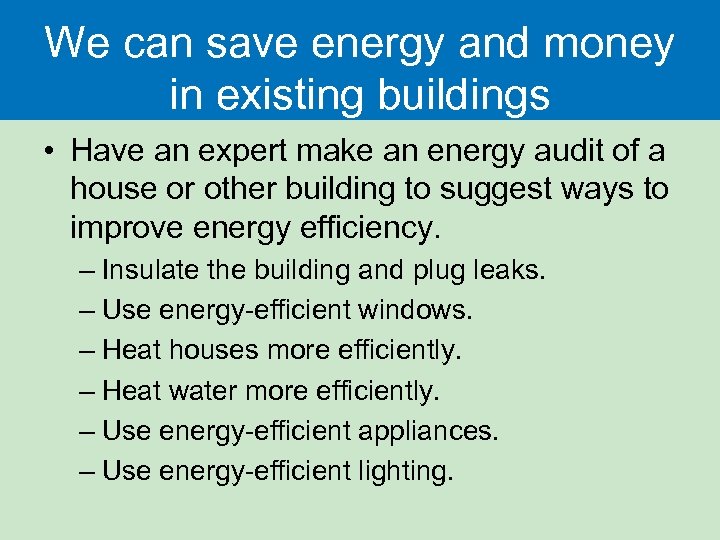 We can save energy and money in existing buildings

• Have an expert make an energy audit of a house or other building to suggest ways to improve energy efficiency.
– Insulate the building and plug leaks.
– Use energy-efficient windows.
– Heat houses more efficiently.
– Heat water more efficiently.
– Use energy-efficient appliances.
– Use energy-efficient lighting.